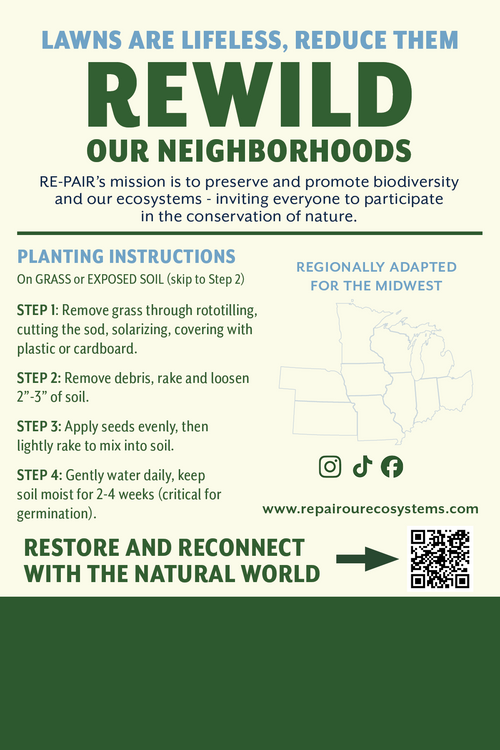 LAWNS ARE LIFELESS, REDUCE THEM

REWILD

OUR NEIGHBORHOODS

RE-PAIR's mission is to preserve and promote biodiversity and our ecosystems - inviting everyone to participate in the conservation of nature.

PLANTING INSTRUCTIONS

On GRASS or EXPOSED SOIL (skip to Step 2)

STEP 1: Remove grass through rototilling, cutting the sod, solarizing, covering with plastic or cardboard.

STEP 2: Remove debris, rake and loosen 2"-3" of soil.

STEP 3: Apply seeds evenly, then lightly rake to mix into soil.

STEP 4: Gently water daily, keep soil moist for 2-4 weeks (critical for germination).

REGIONALLY ADAPTED FOR THE MIDWEST

www.repairourecosystems.com

RESTORE AND RECONNECT WITH THE NATURAL WORLD